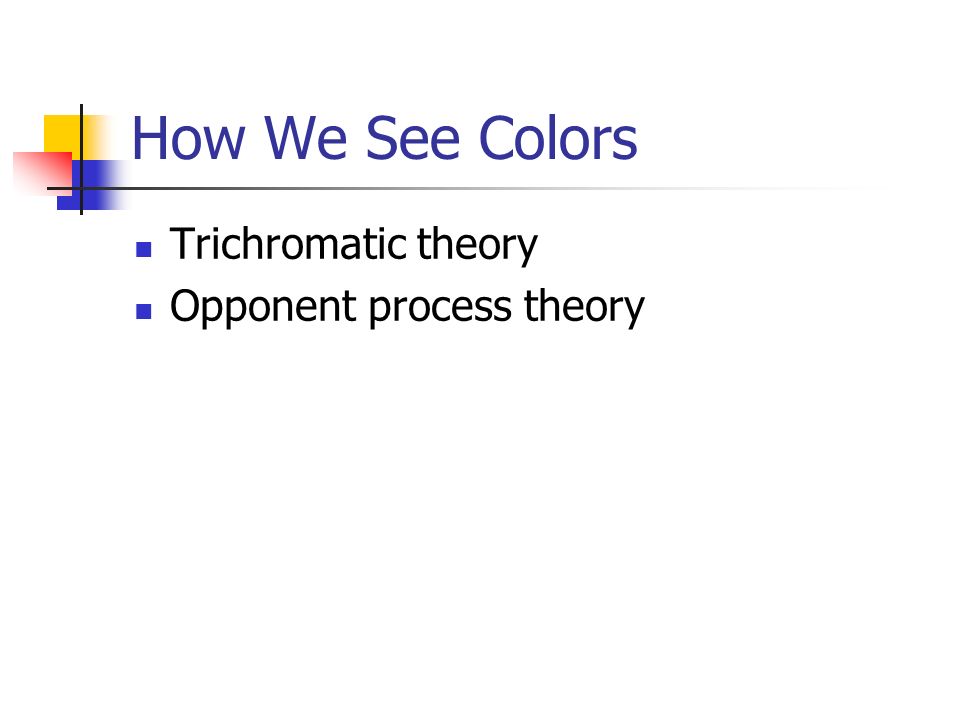 How We See Colors

- Trichromatic theory
- Opponent process theory